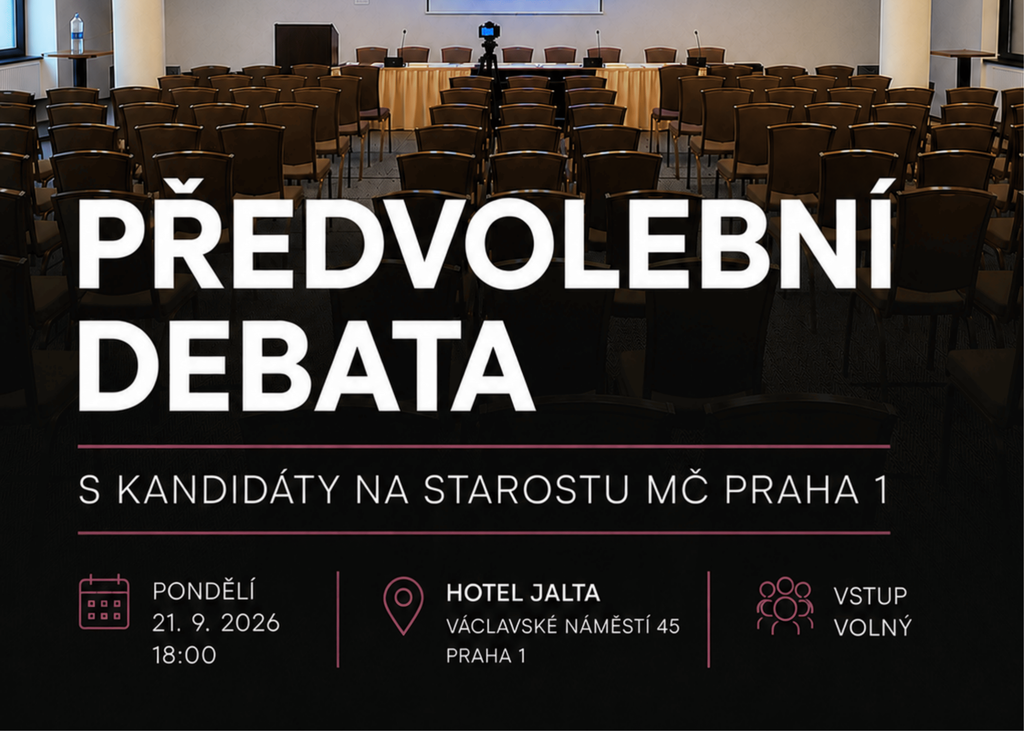 PŘEDVOLEBNÍ DEBATA

S KANDIDÁTY NA STAROSTU MČ PRAHA 1

PONDĚLÍ
21. 9. 2026
18:00

HOTEL JALTA
VÁCLAVSKÉ NÁMĚSTÍ 45
PRAHA 1

VSTUP
VOLNÝ